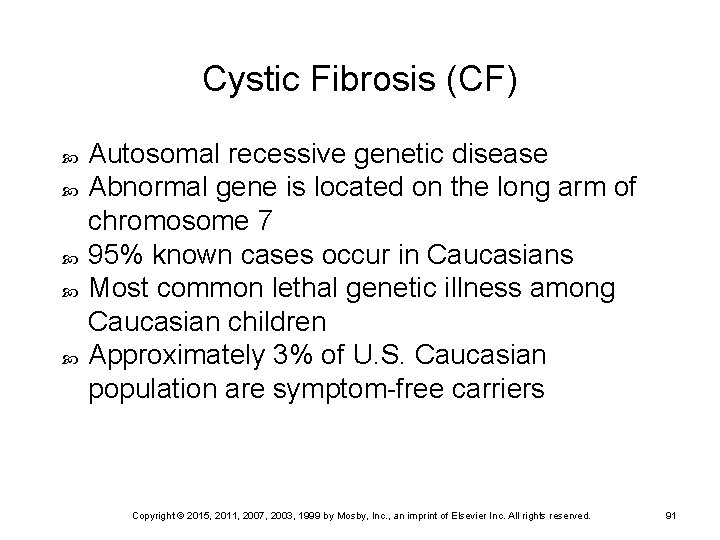 Cystic Fibrosis (CF)

- Autosomal recessive genetic disease
- Abnormal gene is located on the long arm of chromosome 7
- 95% known cases occur in Caucasians
- Most common lethal genetic illness among Caucasian children
- Approximately 3% of U.S. Caucasian population are symptom-free carriers

Copyright © 2015, 2011, 2007, 2003, 1999 by Mosby, Inc., an imprint of Elsevier Inc. All rights reserved. 91